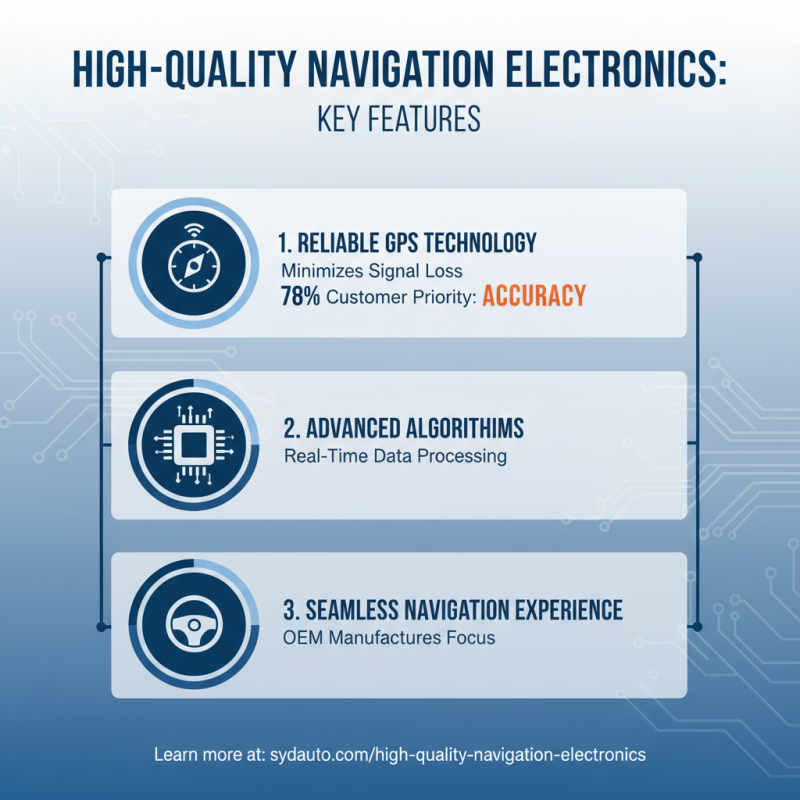 HIGH-QUALITY NAVIGATION ELECTRONICS:
KEY FEATURES

1. RELIABLE GPS TECHNOLOGY
Minimizes Signal Loss
78% Customer Priority: ACCURACY

2. ADVANCED ALGORITHIMS
Real-Time Data Processing

3. SEAMLESS NAVIGATION EXPERIENCE
OEM Manufactures Focus

Learn more at: sydauto.com/high-quality-navigation-electronics